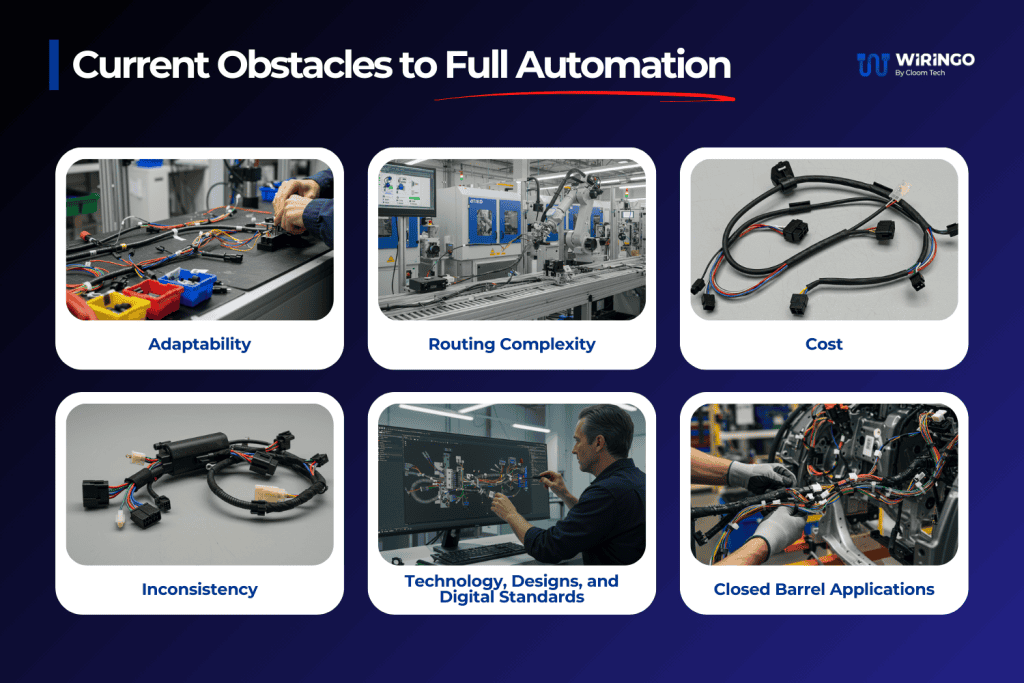 Current Obstacles to Full Automation

WIRINGO
By Cloom Tech

Adaptability

Routing Complexity

Cost

Inconsistency

Technology, Designs, and Digital Standards

Closed Barrel Applications